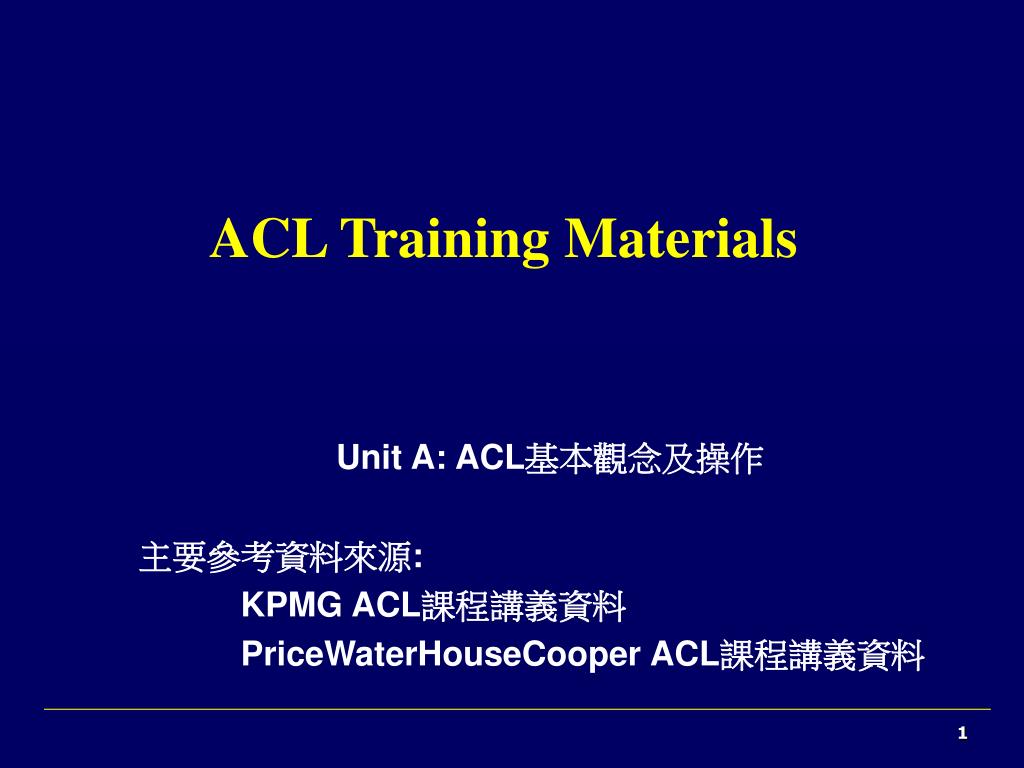 ACL Training Materials

Unit A: ACL基本觀念及操作

主要參考資料來源:
KPMG ACL課程講義資料
PriceWaterHouseCooper ACL課程講義資料

1